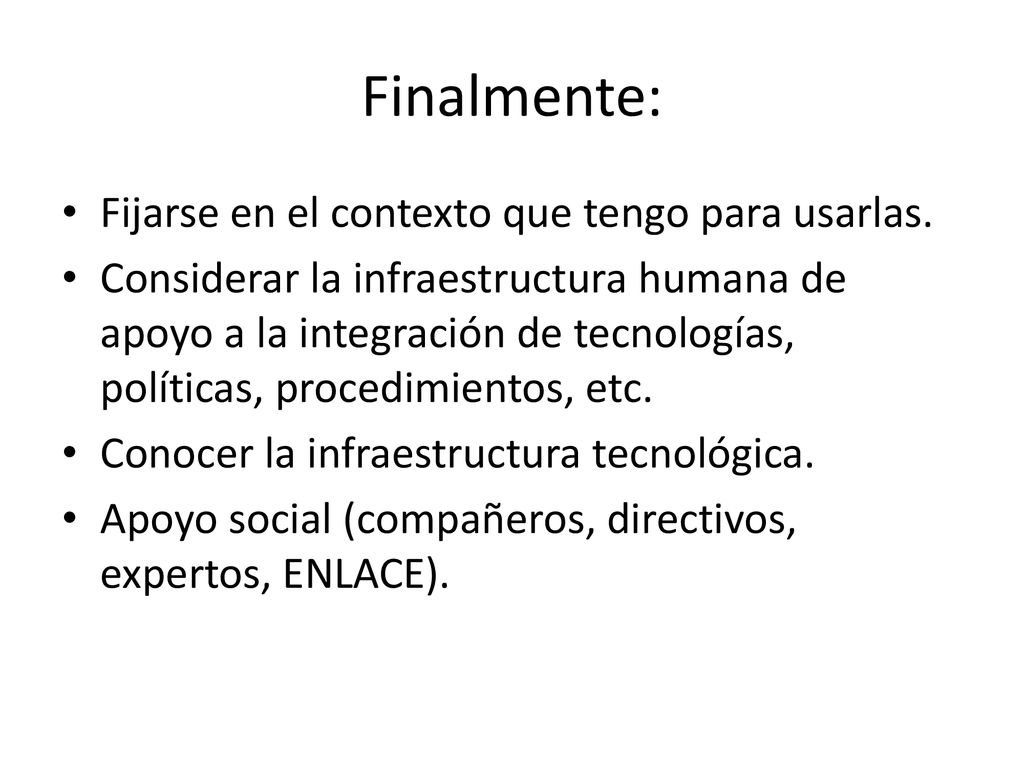 Finalmente:

• Fijarse en el contexto que tengo para usarlas.
• Considerar la infraestructura humana de apoyo a la integración de tecnologías, políticas, procedimientos, etc.
• Conocer la infraestructura tecnológica.
• Apoyo social (compañeros, directivos, expertos, ENLACE).